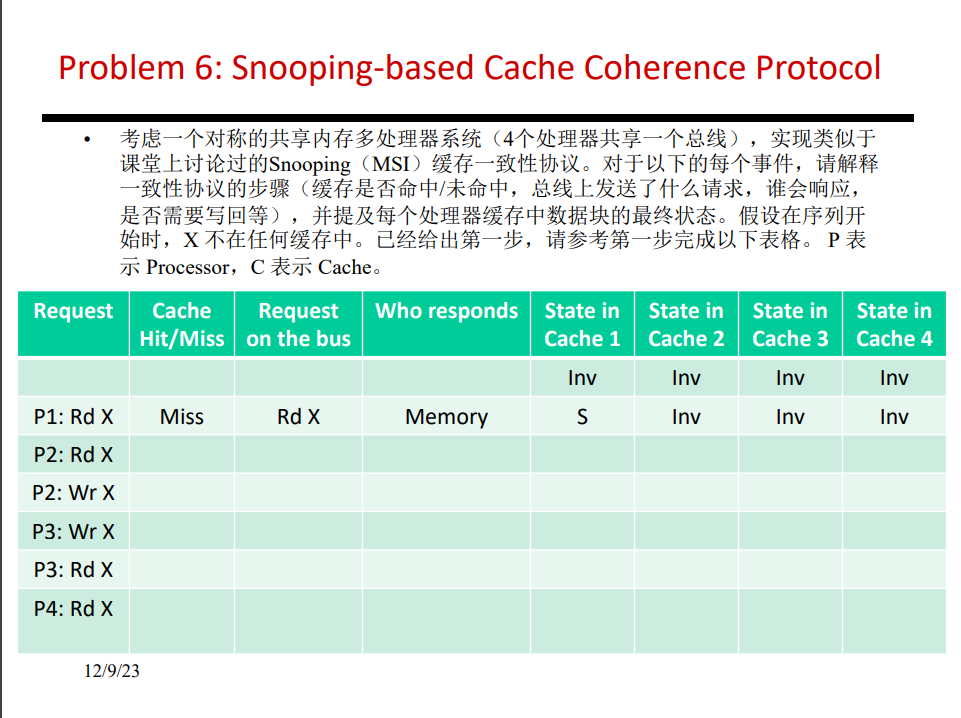 Problem 6: Snooping-based Cache Coherence Protocol

• 考虑一个对称的共享内存多处理器系统（4个处理器共享一个总线），实现类似于课堂上讨论过的Snooping（MSI）缓存一致性协议。对于以下的每个事件，请解释一致性协议的步骤（缓存是否命中/未命中，总线上发送了什么请求，谁会响应，是否需要写回等），并提及每个处理器缓存中数据块的最终状态。假设在序列开始时，X 不在任何缓存中。已经给出第一步，请参考第一步完成以下表格。 P 表示 Processor，C 表示 Cache。

| Request | Cache Hit/Miss | Request on the bus | Who responds | State in Cache 1 | State in Cache 2 | State in Cache 3 | State in Cache 4 |
|---|---|---|---|---|---|---|---|
| | | | | Inv | Inv | Inv | Inv |
| P1: Rd X | Miss | Rd X | Memory | S | Inv | Inv | Inv |
| P2: Rd X | | | | | | | |
| P2: Wr X | | | | | | | |
| P3: Wr X | | | | | | | |
| P3: Rd X | | | | | | | |
| P4: Rd X | | | | | | | |

12/9/23